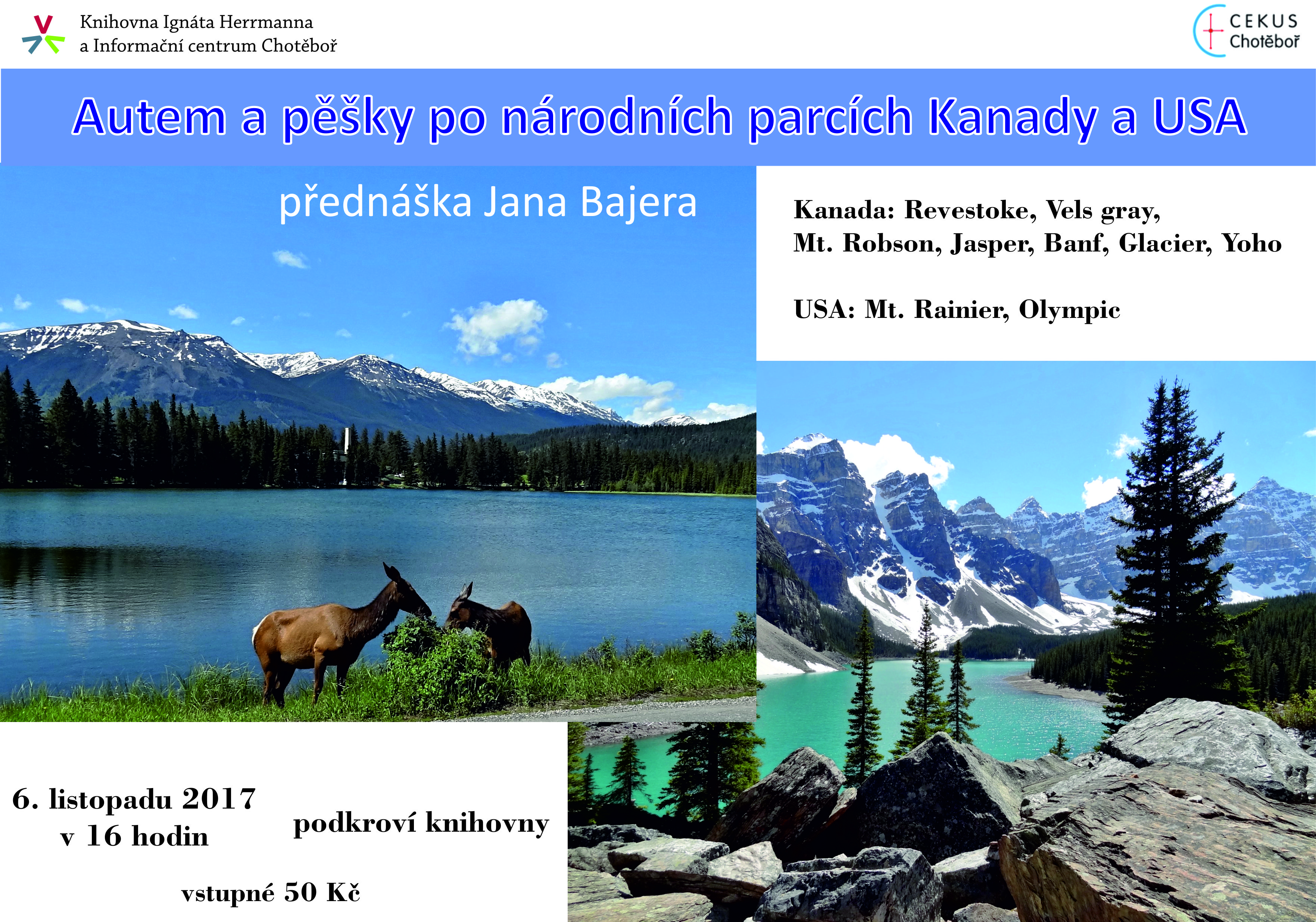 Knihovna Ignáta Herrmanna
a Informační centrum Chotěboř

CEKUS
Chotěboř

Autem a pěšky po národních parcích Kanady a USA

přednáška Jana Bajera

Kanada: Revestoke, Vels gray,
Mt. Robson, Jasper, Banf, Glacier, Yoho

USA: Mt. Rainier, Olympic

6. listopadu 2017
v 16 hodin

podkroví knihovny

vstupné 50 Kč